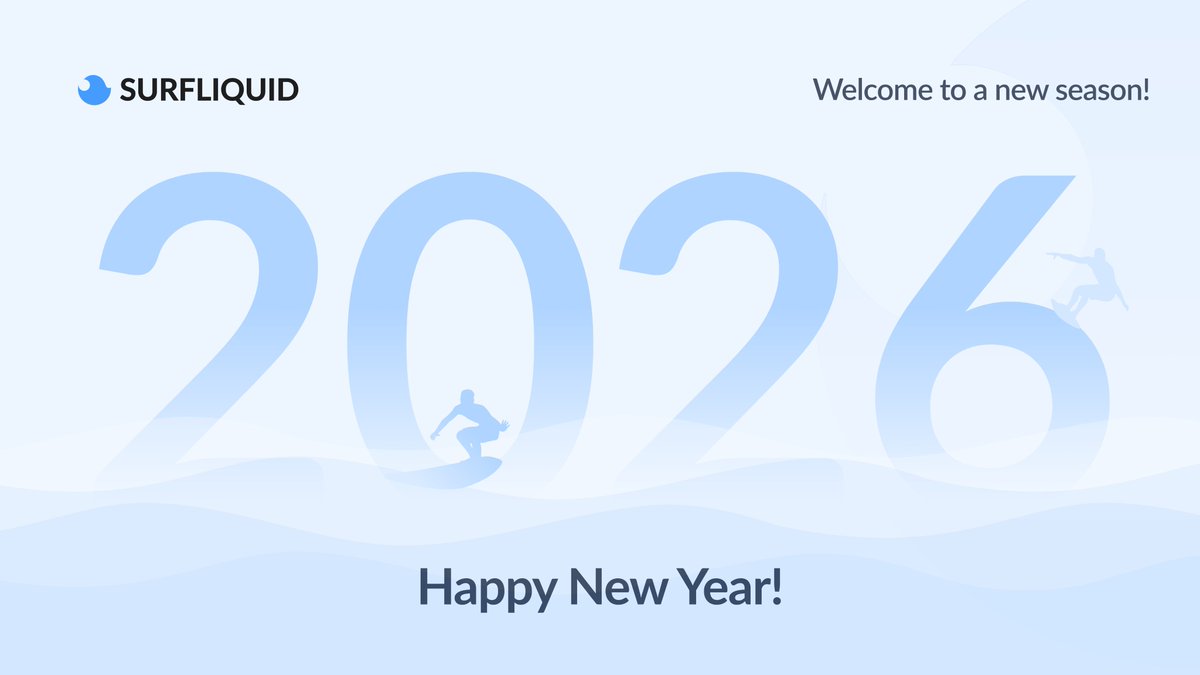 SURFLIQUID

Welcome to a new season!

2026

Happy New Year!